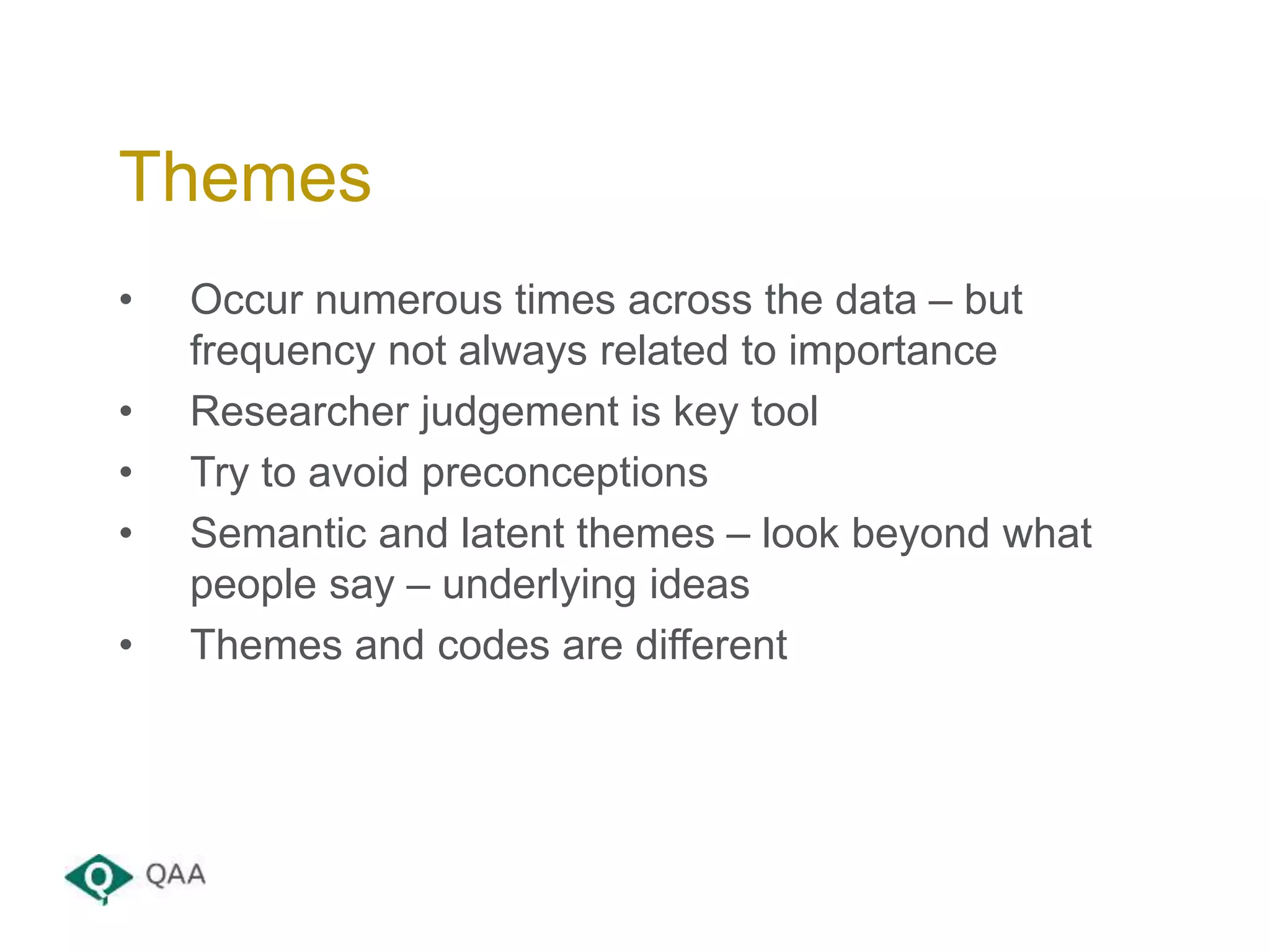 Themes

• Occur numerous times across the data – but frequency not always related to importance
• Researcher judgement is key tool
• Try to avoid preconceptions
• Semantic and latent themes – look beyond what people say – underlying ideas
• Themes and codes are different

QAA